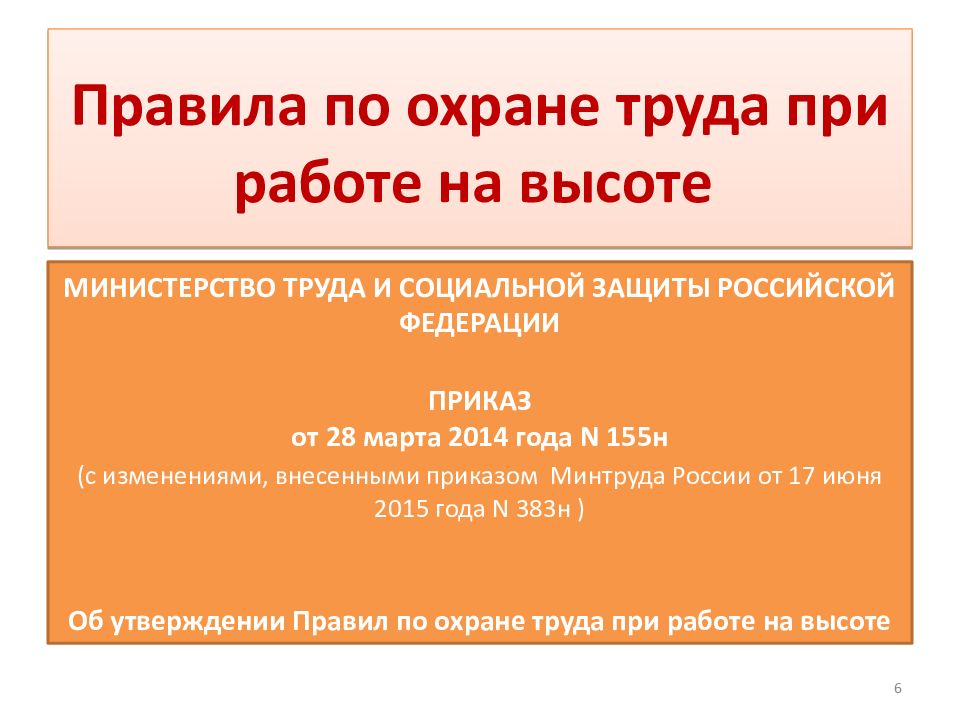 Правила по охране труда при работе на высоте

МИНИСТЕРСТВО ТРУДА И СОЦИАЛЬНОЙ ЗАЩИТЫ РОССИЙСКОЙ ФЕДЕРАЦИИ

ПРИКАЗ
от 28 марта 2014 года N 155н
(с изменениями, внесенными приказом Минтруда России от 17 июня 2015 года N 383н )

Об утверждении Правил по охране труда при работе на высоте

6